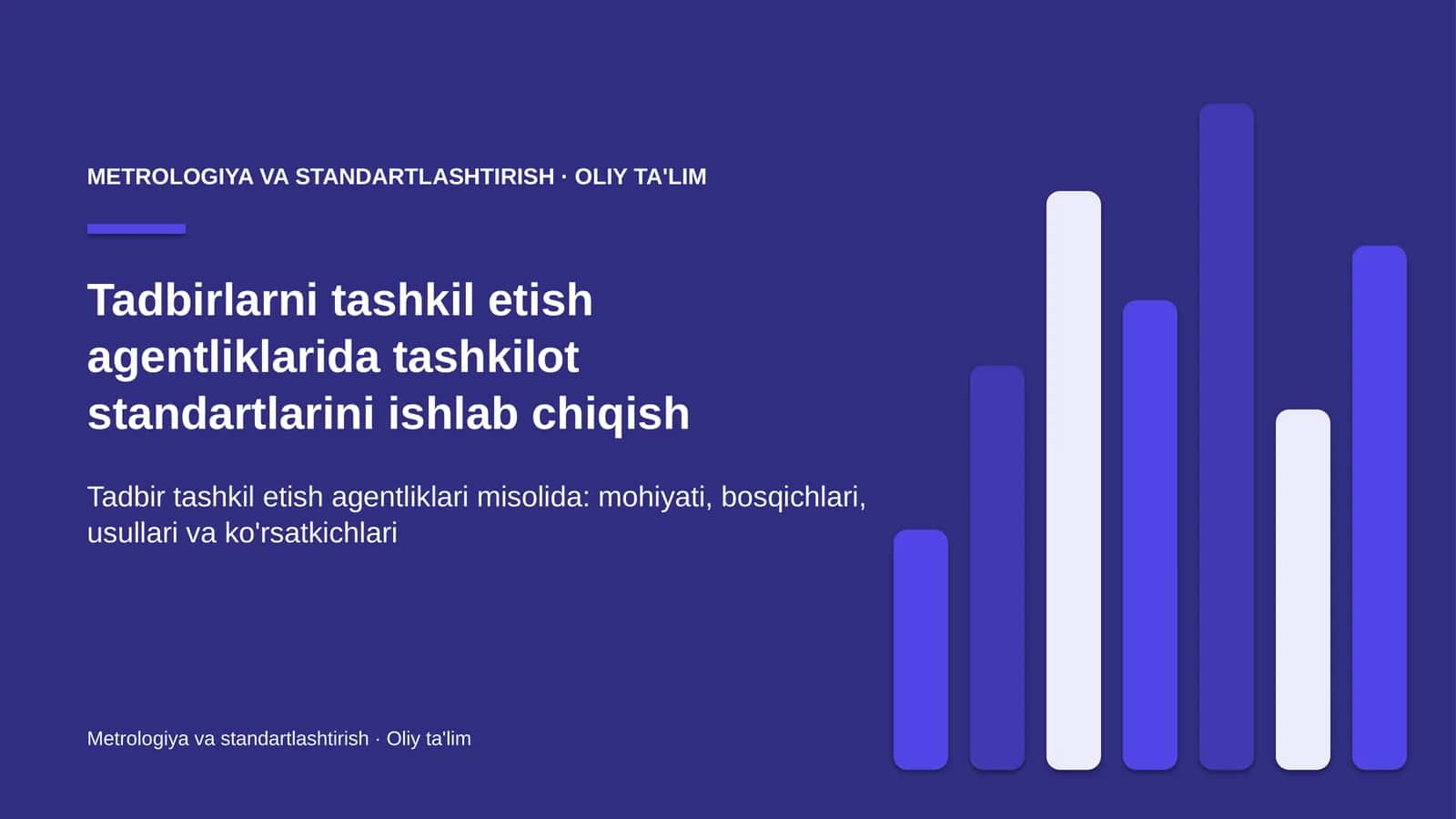 METROLOGIYA VA STANDARTLASHTIRISH · OLIY TA'LIM

Tadbirlarni tashkil etish agentliklarida tashkilot standartlarini ishlab chiqish

Tadbir tashkil etish agentliklari misolida: mohiyati, bosqichlari, usullari va ko'rsatkichlari

Metrologiya va standartlashtirish · Oliy ta'lim